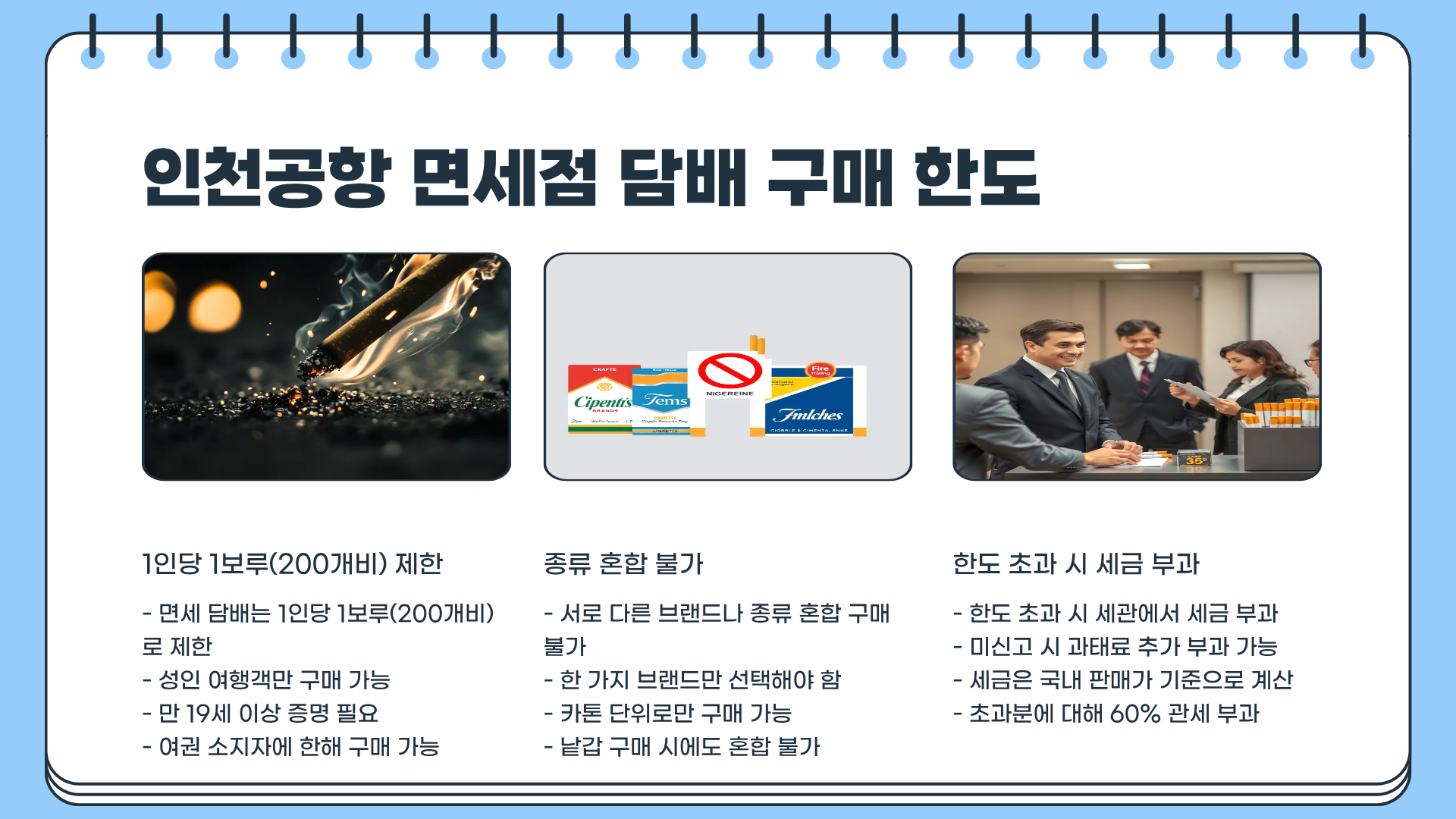 인천공항 면세점 담배 구매 한도

CRAFTE
Cipentis
BRANDS
Tems
NIGEREINE
Fire
Fmlches
35

1인당 1보루(200개비) 제한

- 면세 담배는 1인당 1보루(200개비)로 제한
- 성인 여행객만 구매 가능
- 만 19세 이상 증명 필요
- 여권 소지자에 한해 구매 가능

종류 혼합 불가

- 서로 다른 브랜드나 종류 혼합 구매 불가
- 한 가지 브랜드만 선택해야 함
- 카톤 단위로만 구매 가능
- 낱갑 구매 시에도 혼합 불가

한도 초과 시 세금 부과

- 한도 초과 시 세관에서 세금 부과
- 미신고 시 과태료 추가 부과 가능
- 세금은 국내 판매가 기준으로 계산
- 초과분에 대해 60% 관세 부과